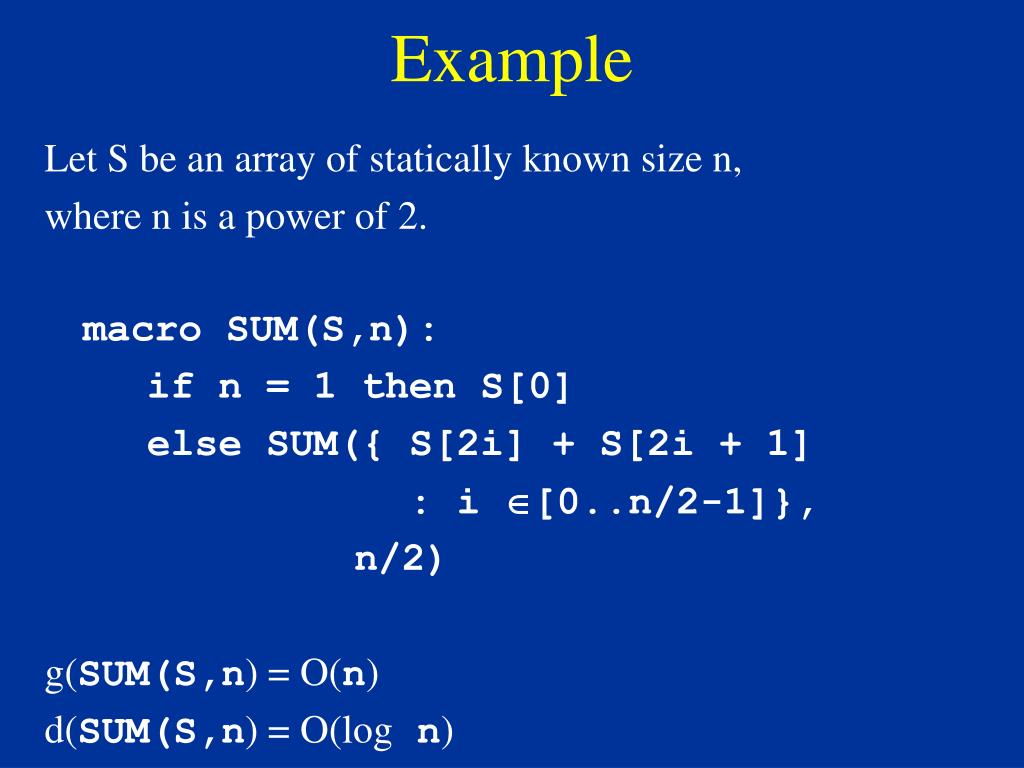 Example

Let S be an array of statically known size n, where n is a power of 2.

macro SUM(S,n):
  if n = 1 then S[0]
  else SUM({ S[2i] + S[2i + 1]
              : i ∈[0..n/2-1]},
            n/2)

g(SUM(S,n) = O(n)
d(SUM(S,n) = O(log n)